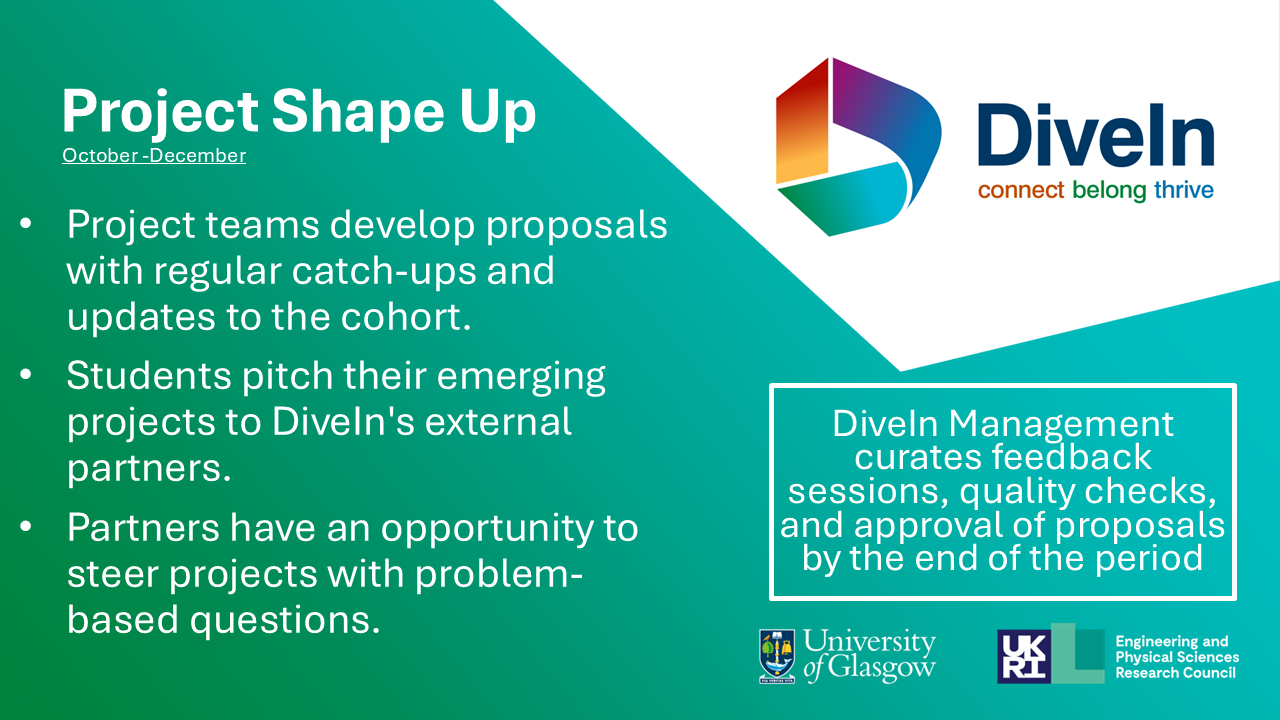 Project Shape Up
October -December

• Project teams develop proposals with regular catch-ups and updates to the cohort.

• Students pitch their emerging projects to DiveIn's external partners.

• Partners have an opportunity to steer projects with problem-based questions.

DiveIn
connect belong thrive

DiveIn Management curates feedback sessions, quality checks, and approval of proposals by the end of the period

University of Glasgow

UKRI
Engineering and Physical Sciences Research Council